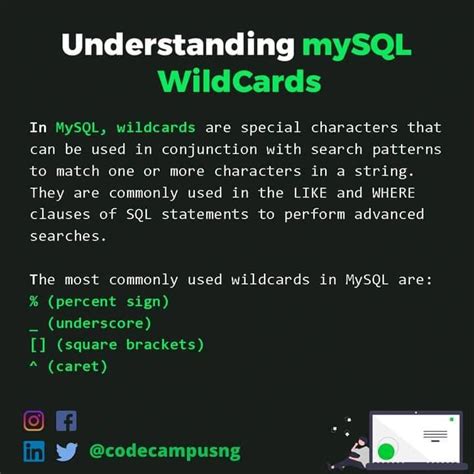 Understanding mySQL WildCards

In MySQL, wildcards are special characters that can be used in conjunction with search patterns to match one or more characters in a string. They are commonly used in the LIKE and WHERE clauses of SQL statements to perform advanced searches.

The most commonly used wildcards in MySQL are:
% (percent sign)
_ (underscore)
[] (square brackets)
^ (caret)

@codecampusng